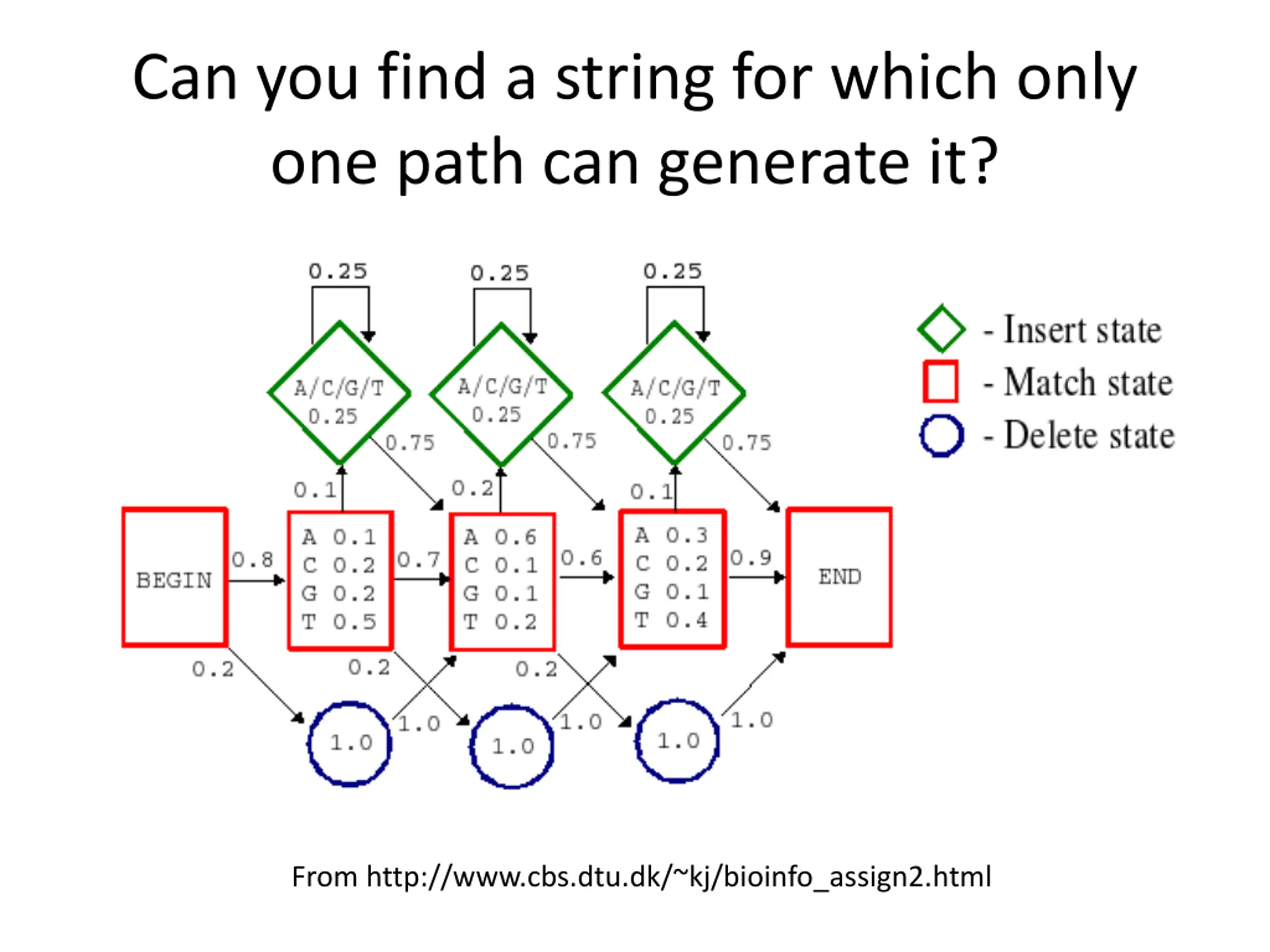 Can you find a string for which only one path can generate it?

0.25
0.25
0.25

A/C/G/T
0.25

A/C/G/T
0.25

A/C/G/T
0.25

0.75
0.75
0.75

0.1
0.2
0.1

BEGIN
0.8

A 0.1
C 0.2
G 0.2
T 0.5

0.7

A 0.6
C 0.1
G 0.1
T 0.2

0.6

A 0.3
C 0.2
G 0.1
T 0.4

0.9

END

0.2
0.2
0.2

1.0
1.0
1.0

1.0
1.0
1.0

- Insert state
- Match state
- Delete state

From http://www.cbs.dtu.dk/~kj/bioinfo_assign2.html